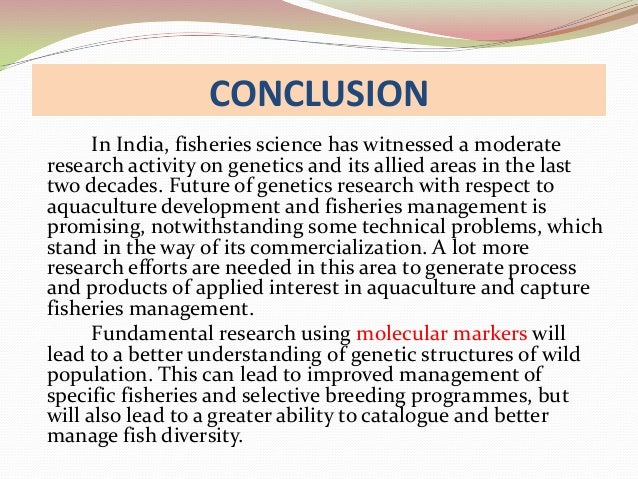 CONCLUSION

In India, fisheries science has witnessed a moderate research activity on genetics and its allied areas in the last two decades. Future of genetics research with respect to aquaculture development and fisheries management is promising, notwithstanding some technical problems, which stand in the way of its commercialization. A lot more research efforts are needed in this area to generate process and products of applied interest in aquaculture and capture fisheries management.

Fundamental research using molecular markers will lead to a better understanding of genetic structures of wild population. This can lead to improved management of specific fisheries and selective breeding programmes, but will also lead to a greater ability to catalogue and better manage fish diversity.